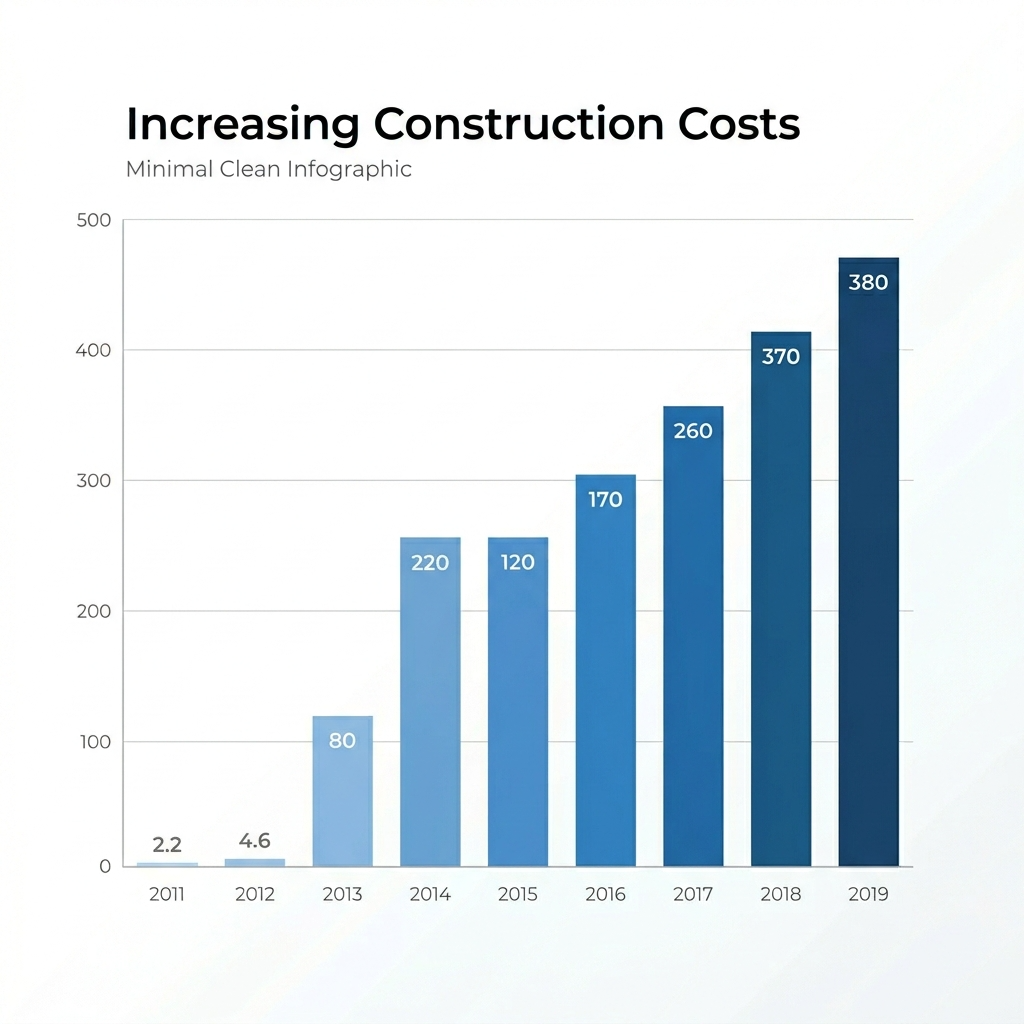 Increasing Construction Costs

Minimal Clean Infographic

500
400
300
200
100
0

2.2
4.6
80
220
120
170
260
370
380

2011
2012
2013
2014
2015
2016
2017
2018
2019